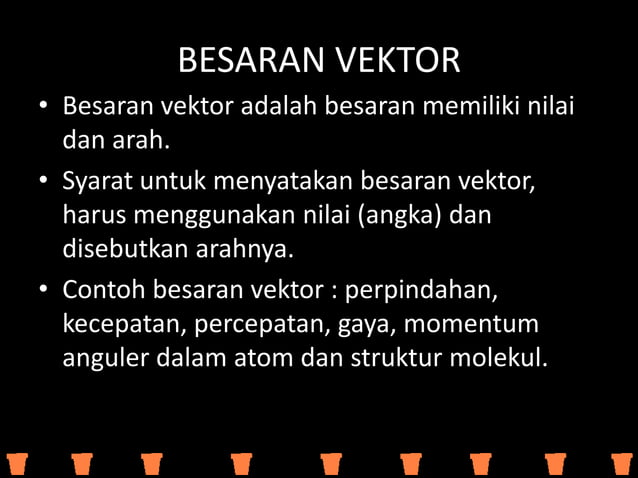 BESARAN VEKTOR

• Besaran vektor adalah besaran memiliki nilai dan arah.

• Syarat untuk menyatakan besaran vektor, harus menggunakan nilai (angka) dan disebutkan arahnya.

• Contoh besaran vektor : perpindahan, kecepatan, percepatan, gaya, momentum anguler dalam atom dan struktur molekul.